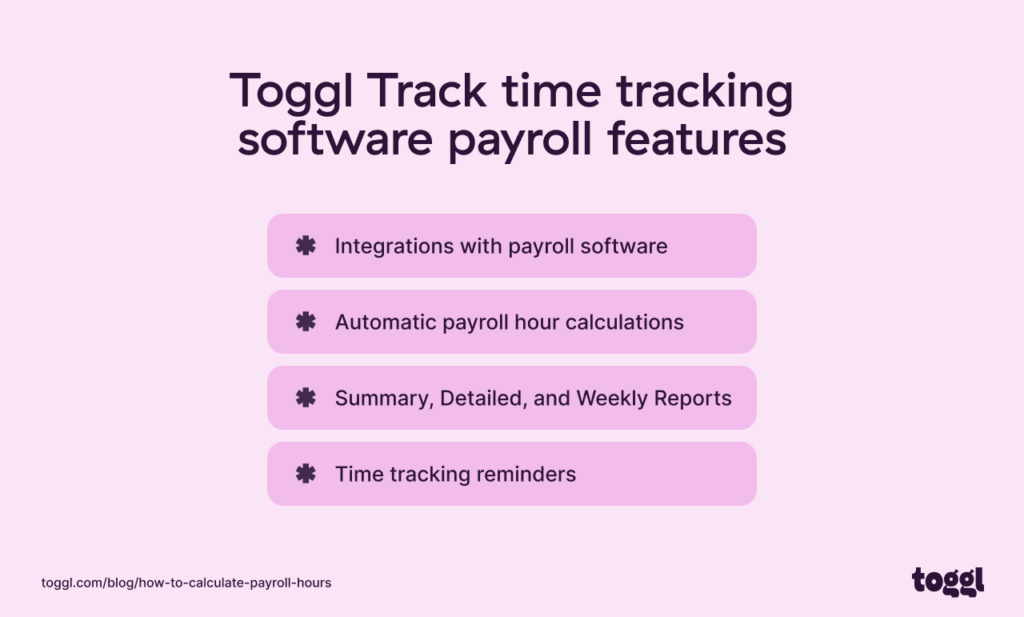 Toggl Track time tracking software payroll features

Integrations with payroll software

Automatic payroll hour calculations

Summary, Detailed, and Weekly Reports

Time tracking reminders

toggl.com/blog/how-to-calculate-payroll-hours

toggl